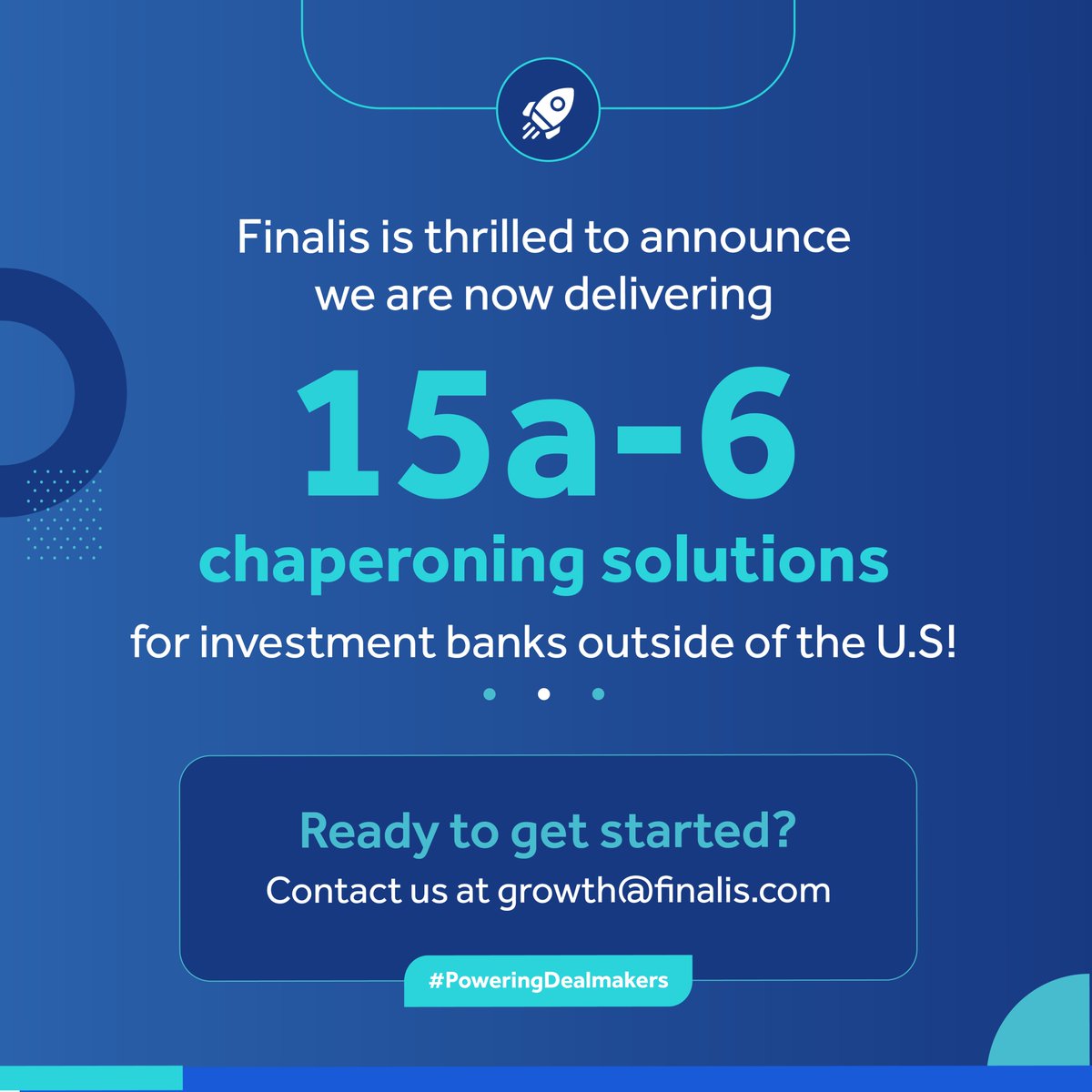 Finalis is thrilled to announce we are now delivering

15a-6

chaperoning solutions

for investment banks outside of the U.S!

Ready to get started?

Contact us at growth@finalis.com

#PoweringDealmakers